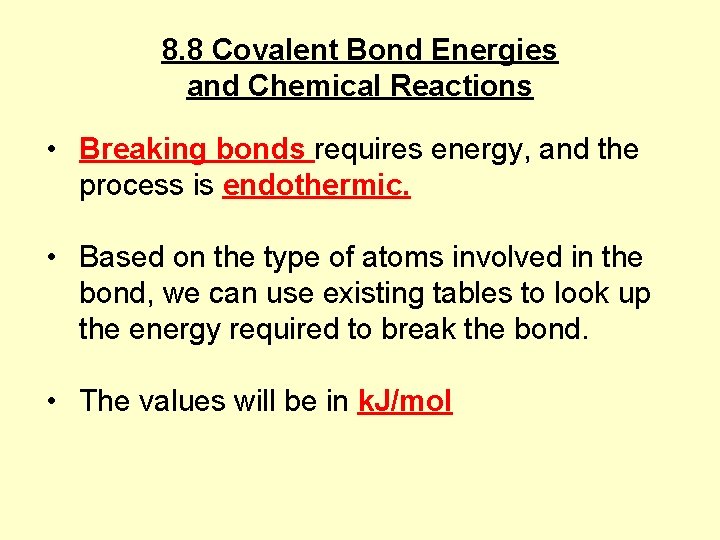 8.8 Covalent Bond Energies and Chemical Reactions

• Breaking bonds requires energy, and the process is endothermic.

• Based on the type of atoms involved in the bond, we can use existing tables to look up the energy required to break the bond.

• The values will be in kJ/mol